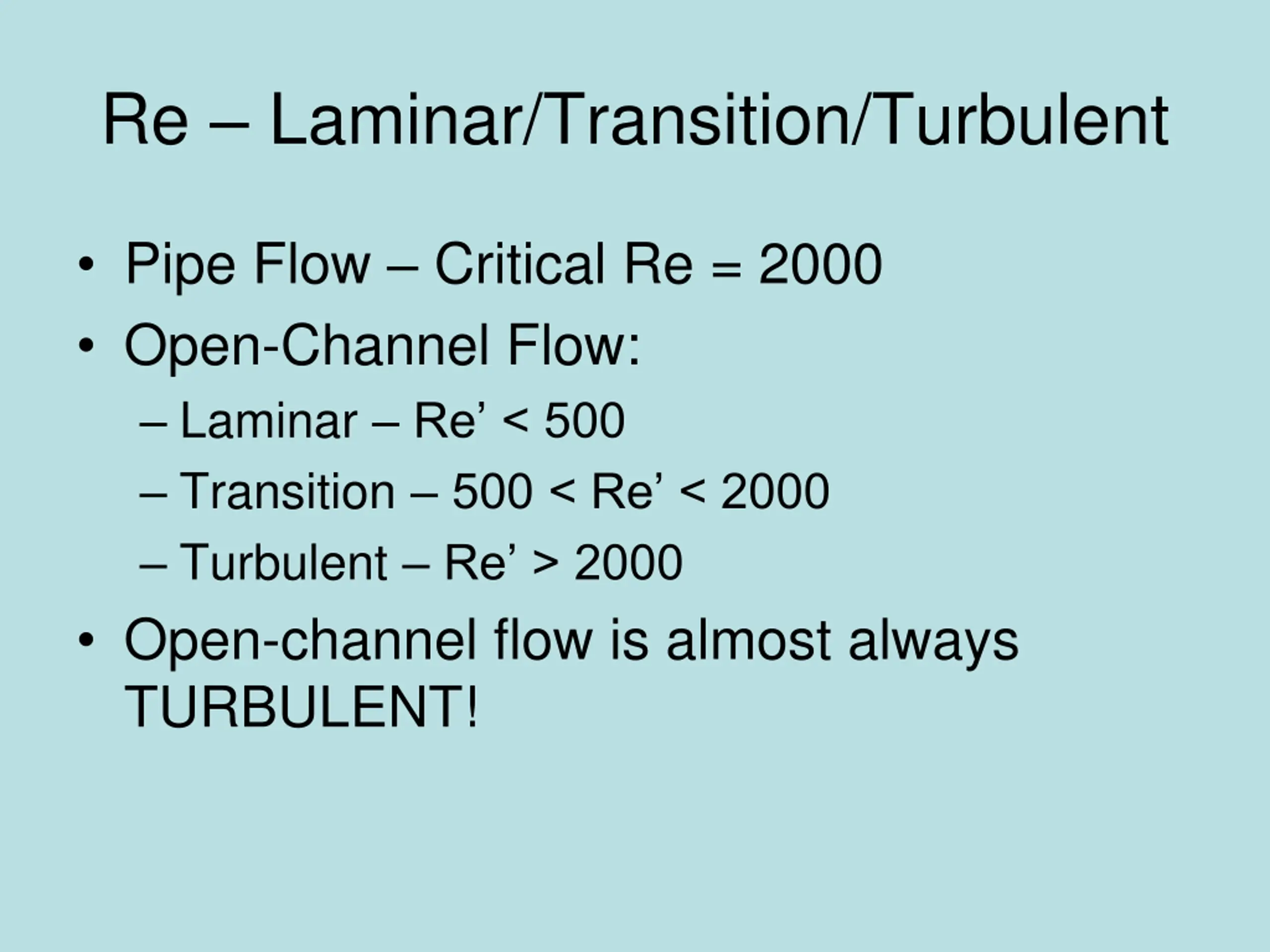 Re – Laminar/Transition/Turbulent

• Pipe Flow – Critical Re = 2000
• Open-Channel Flow:
– Laminar – Re’ < 500
– Transition – 500 < Re’ < 2000
– Turbulent – Re’ > 2000
• Open-channel flow is almost always TURBULENT!